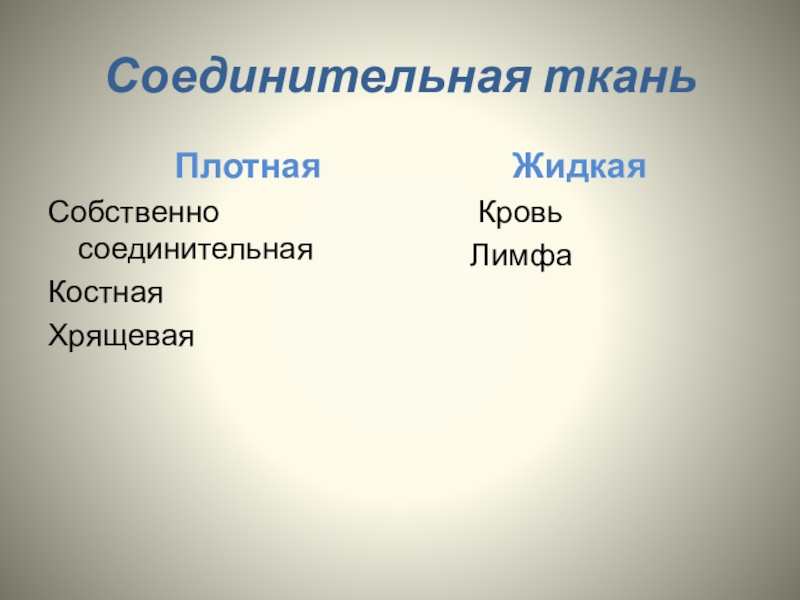 Соединительная ткань

Плотная

Собственно соединительная

Костная

Хрящевая

Жидкая

Кровь

Лимфа